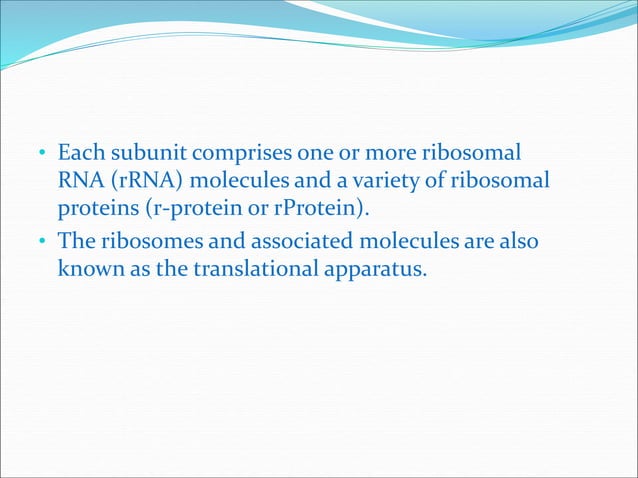 • Each subunit comprises one or more ribosomal RNA (rRNA) molecules and a variety of ribosomal proteins (r-protein or rProtein).
• The ribosomes and associated molecules are also known as the translational apparatus.